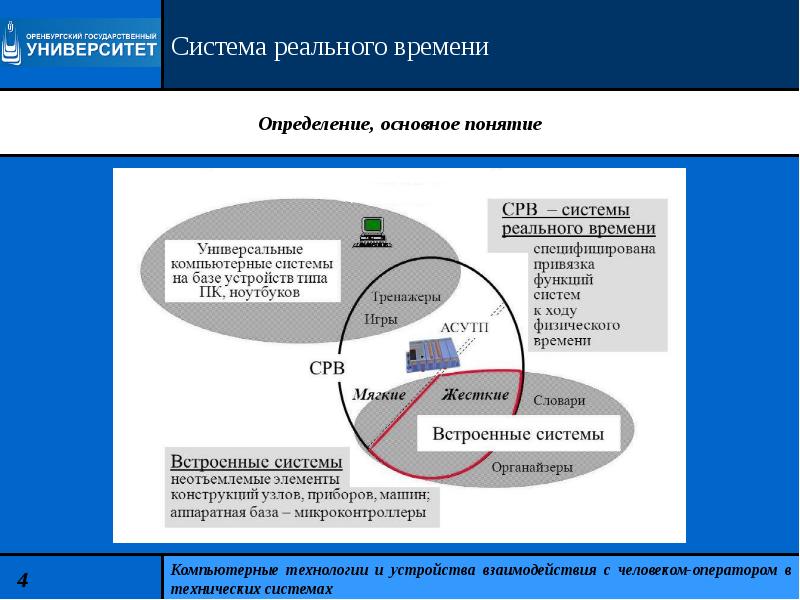 ОРЕНБУРГСКИЙ ГОСУДАРСТВЕННЫЙ
УНИВЕРСИТЕТ

Система реального времени

Определение, основное понятие

Универсальные компьютерные системы на базе устройств типа ПК, ноутбуков

СРВ – системы реального времени
специфицирована привязка функций систем к ходу физического времени

Тренажеры
Игры
АСУТП
СРВ
Мягкие
Жесткие
Словари
Встроенные системы
Органайзеры

Встроенные системы
неотъемлемые элементы конструкций узлов, приборов, машин;
аппаратная база – микроконтроллеры

4

Компьютерные технологии и устройства взаимодействия с человеком-оператором в технических системах